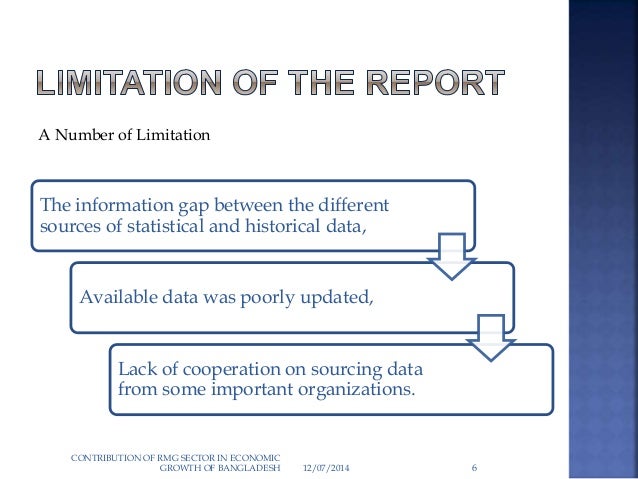 LIMITATION OF THE REPORT

A Number of Limitation

The information gap between the different sources of statistical and historical data,

Available data was poorly updated,

Lack of cooperation on sourcing data from some important organizations.

CONTRIBUTION OF RMG SECTOR IN ECONOMIC GROWTH OF BANGLADESH 12/07/2014 6